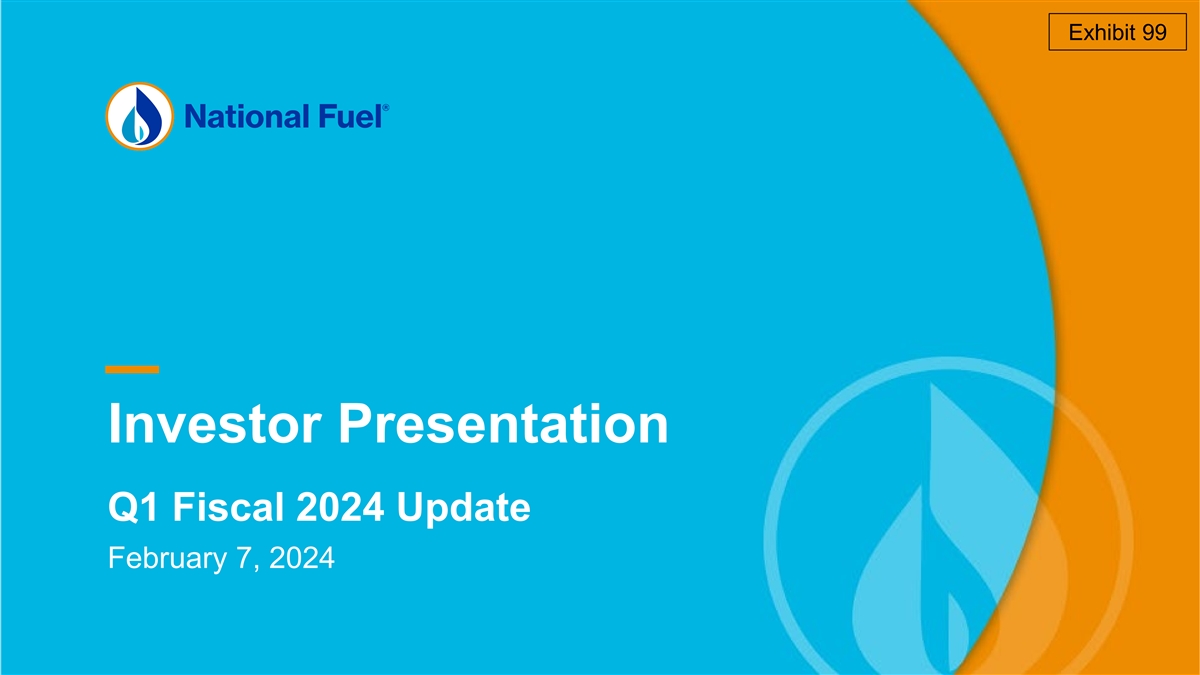 Exhibit 99

National Fuel®

Investor Presentation

Q1 Fiscal 2024 Update

February 7, 2024